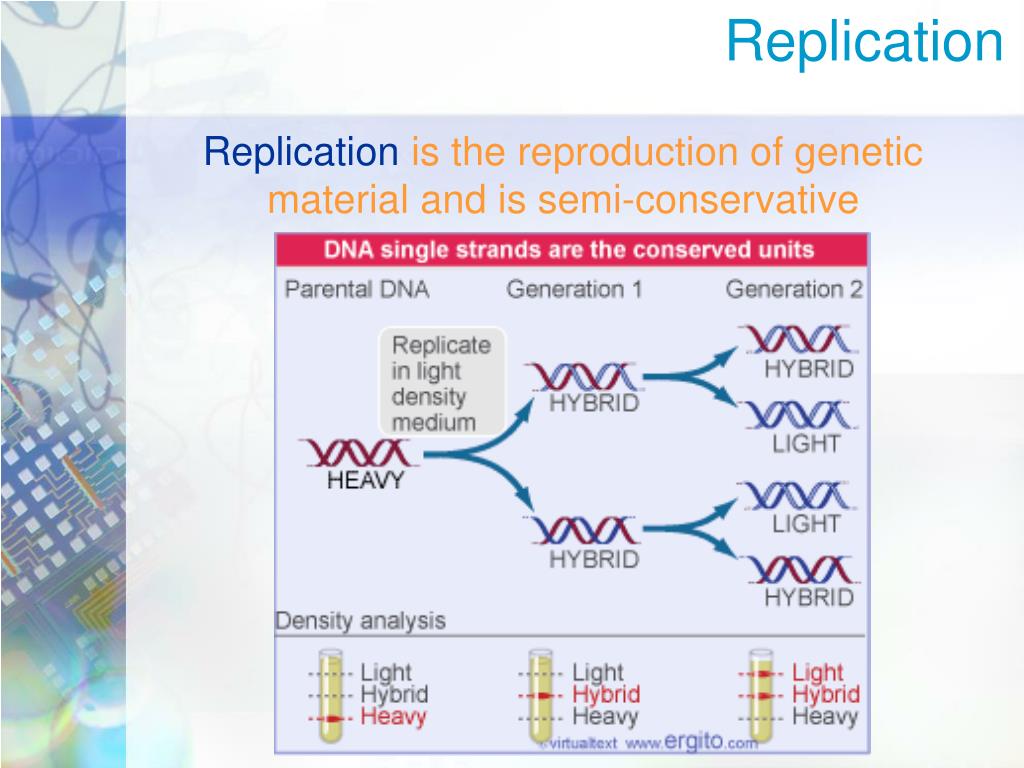 Replication

Replication is the reproduction of genetic material and is semi-conservative

DNA single strands are the conserved units

Parental DNA

Generation 1

Generation 2

Replicate in light density medium

HEAVY

HYBRID

HYBRID

HYBRID

LIGHT

LIGHT

HYBRID

Density analysis

Light
Hybrid
Heavy

Light
Hybrid
Heavy

Light
Hybrid
Heavy

©virtualtext www.ergito.com